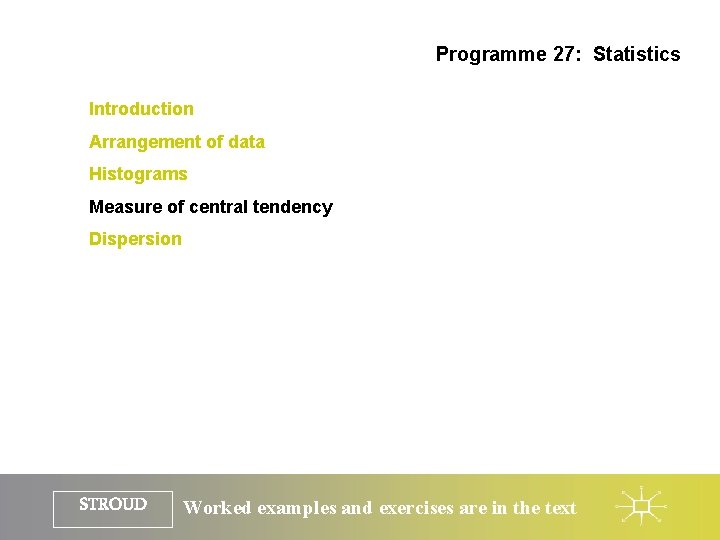 Programme 27: Statistics

Introduction

Arrangement of data

Histograms

Measure of central tendency

Dispersion

STROUD

Worked examples and exercises are in the text